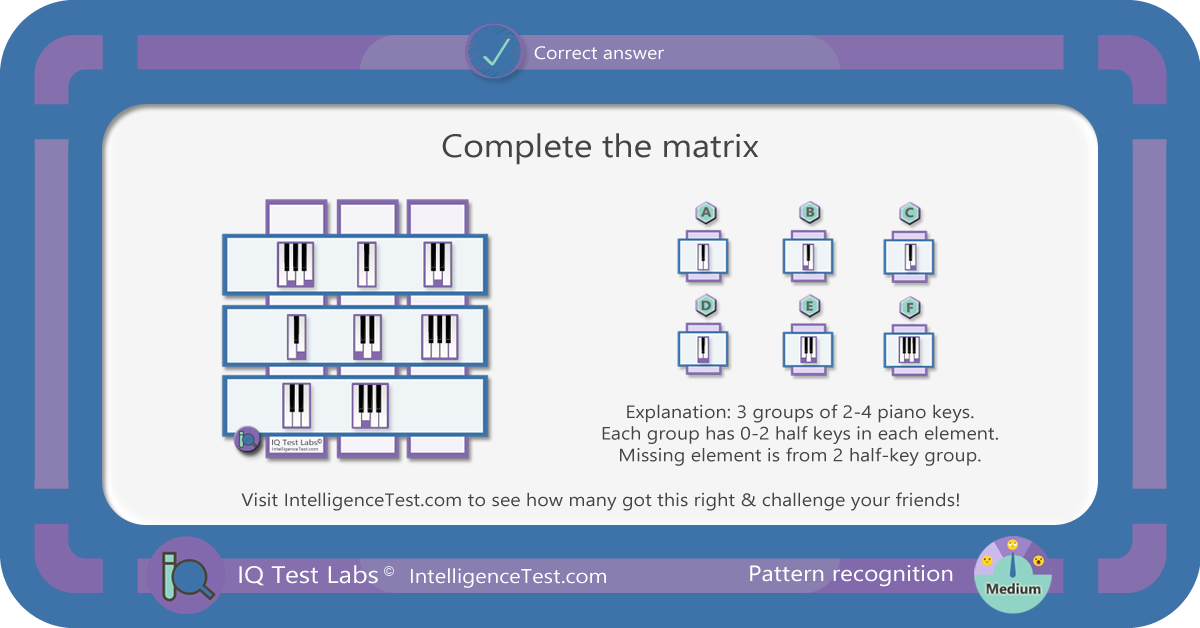 Correct answer

Complete the matrix

IQ Test Labs©
IntelligenceTest.com

A B C
D E F

Explanation: 3 groups of 2-4 piano keys.
Each group has 0-2 half keys in each element.
Missing element is from 2 half-key group.

Visit IntelligenceTest.com to see how many got this right & challenge your friends!

IQ Test Labs © IntelligenceTest.com

Pattern recognition

Medium